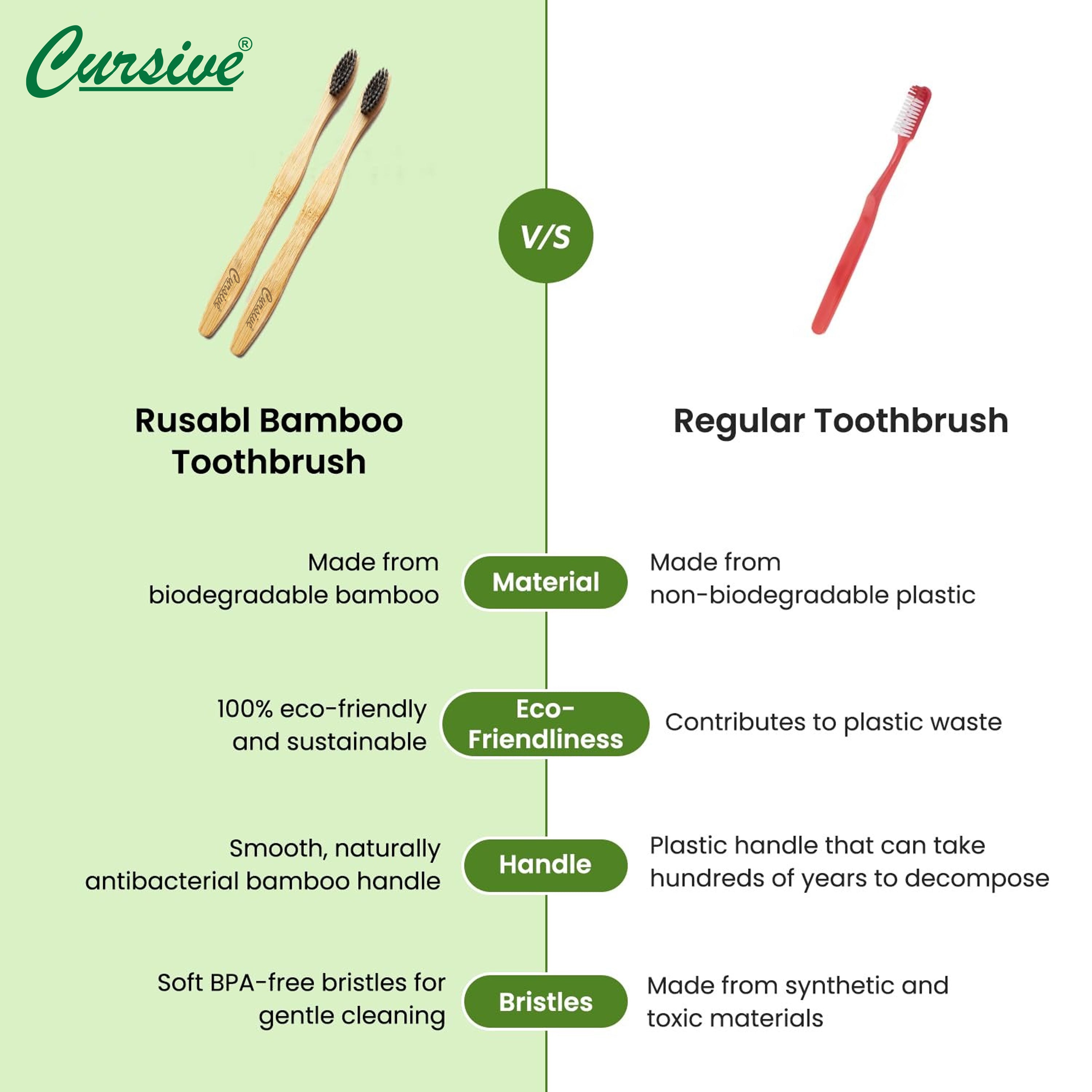 Cursive®

Cursive Cursive

V/S

Rusabl Bamboo Toothbrush

Regular Toothbrush

Made from biodegradable bamboo

Material

Made from non-biodegradable plastic

100% eco-friendly and sustainable

Eco-Friendliness

Contributes to plastic waste

Smooth, naturally antibacterial bamboo handle

Handle

Plastic handle that can take hundreds of years to decompose

Soft BPA-free bristles for gentle cleaning

Bristles

Made from synthetic and toxic materials